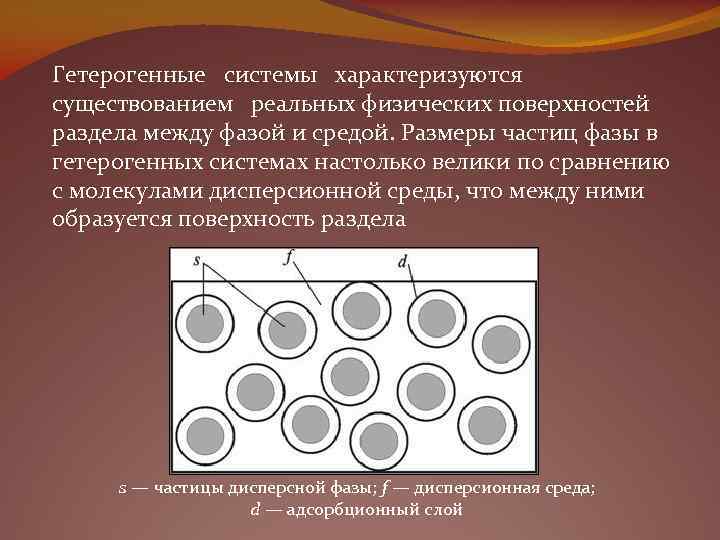 Гетерогенные системы характеризуются существованием реальных физических поверхностей раздела между фазой и средой. Размеры частиц фазы в гетерогенных системах настолько велики по сравнению с молекулами дисперсионной среды, что между ними образуется поверхность раздела

s

f

d

s — частицы дисперсной фазы; f — дисперсионная среда;
d — адсорбционный слой